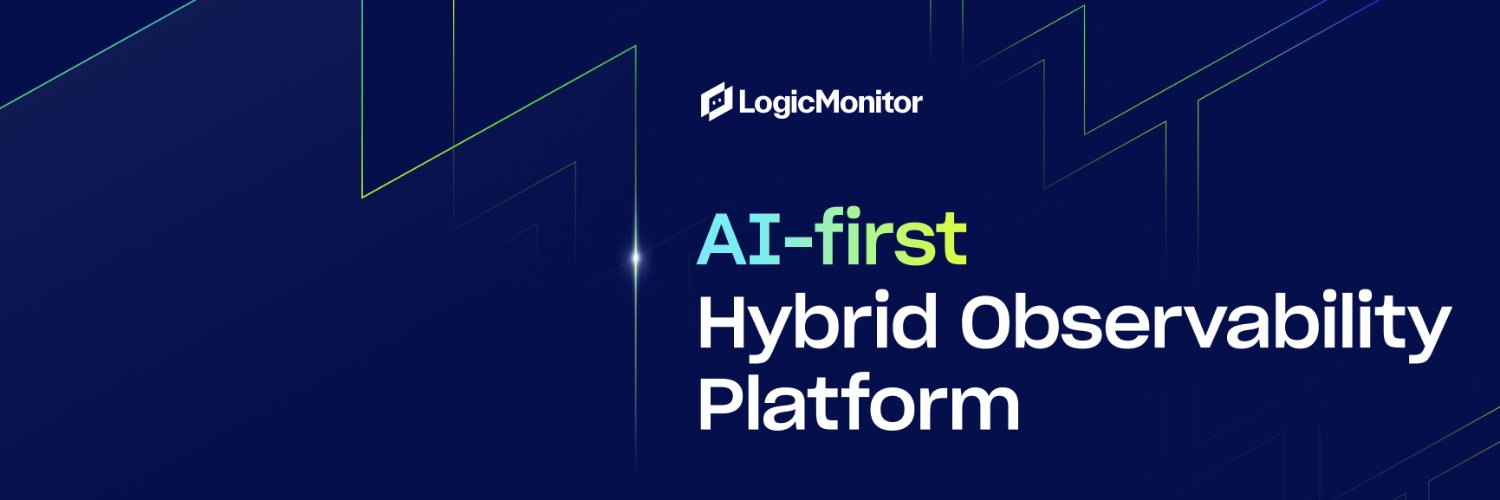 LogicMonitor

AI-first
Hybrid Observability
Platform